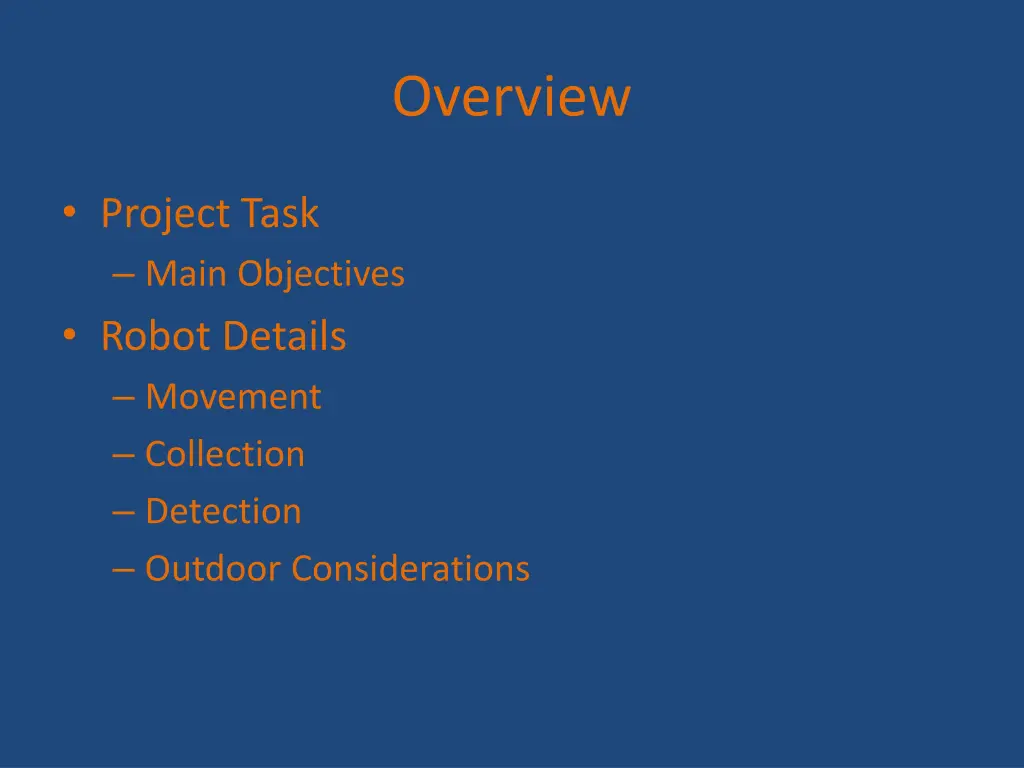 Overview

• Project Task
– Main Objectives
• Robot Details
– Movement
– Collection
– Detection
– Outdoor Considerations